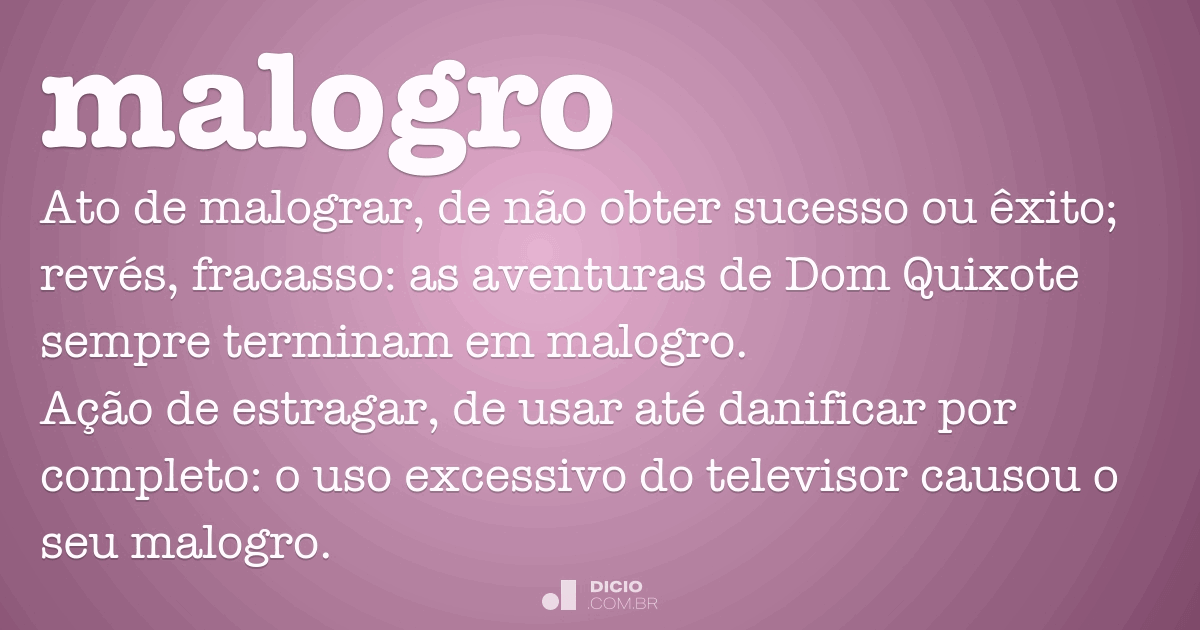 malogro

Ato de malograr, de não obter sucesso ou êxito; revés, fracasso: as aventuras de Dom Quixote sempre terminam em malogro.
Ação de estragar, de usar até danificar por completo: o uso excessivo do televisor causou o seu malogro.

DICIO
.COM.BR